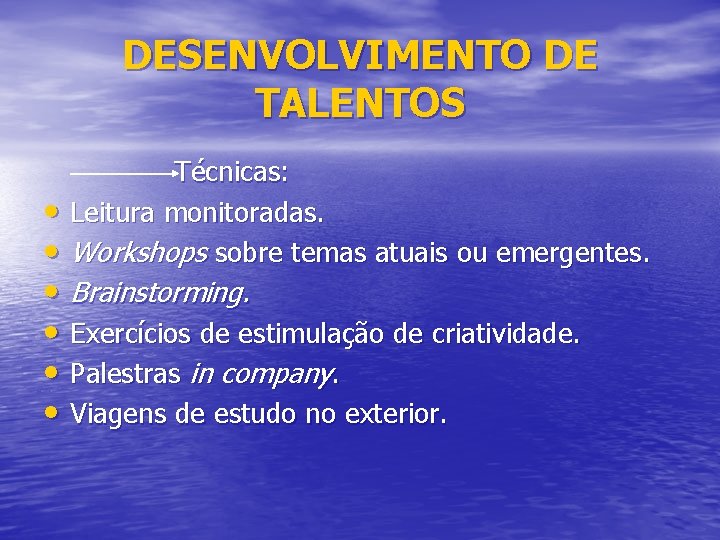 DESENVOLVIMENTO DE TALENTOS

Técnicas:
• Leitura monitoradas.
• Workshops sobre temas atuais ou emergentes.
• Brainstorming.
• Exercícios de estimulação de criatividade.
• Palestras in company.
• Viagens de estudo no exterior.